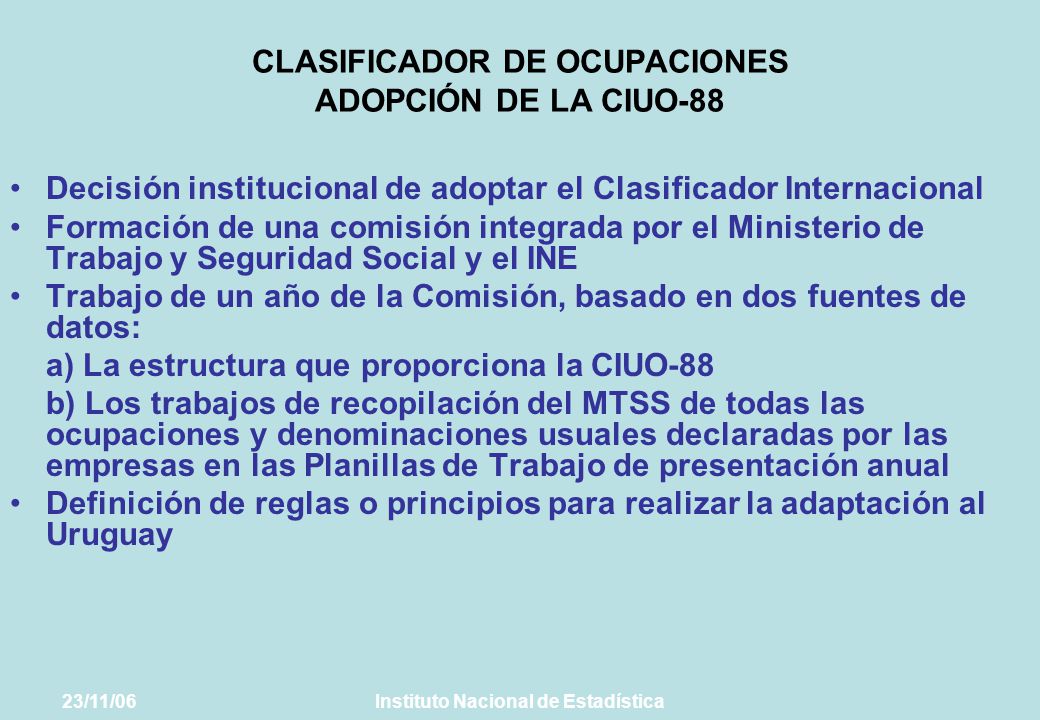 CLASIFICADOR DE OCUPACIONES
ADOPCIÓN DE LA CIUO-88

• Decisión institucional de adoptar el Clasificador Internacional
• Formación de una comisión integrada por el Ministerio de Trabajo y Seguridad Social y el INE
• Trabajo de un año de la Comisión, basado en dos fuentes de datos:
a) La estructura que proporciona la CIUO-88
b) Los trabajos de recopilación del MTSS de todas las ocupaciones y denominaciones usuales declaradas por las empresas en las Planillas de Trabajo de presentación anual
• Definición de reglas o principios para realizar la adaptación al Uruguay

23/11/06
Instituto Nacional de Estadística